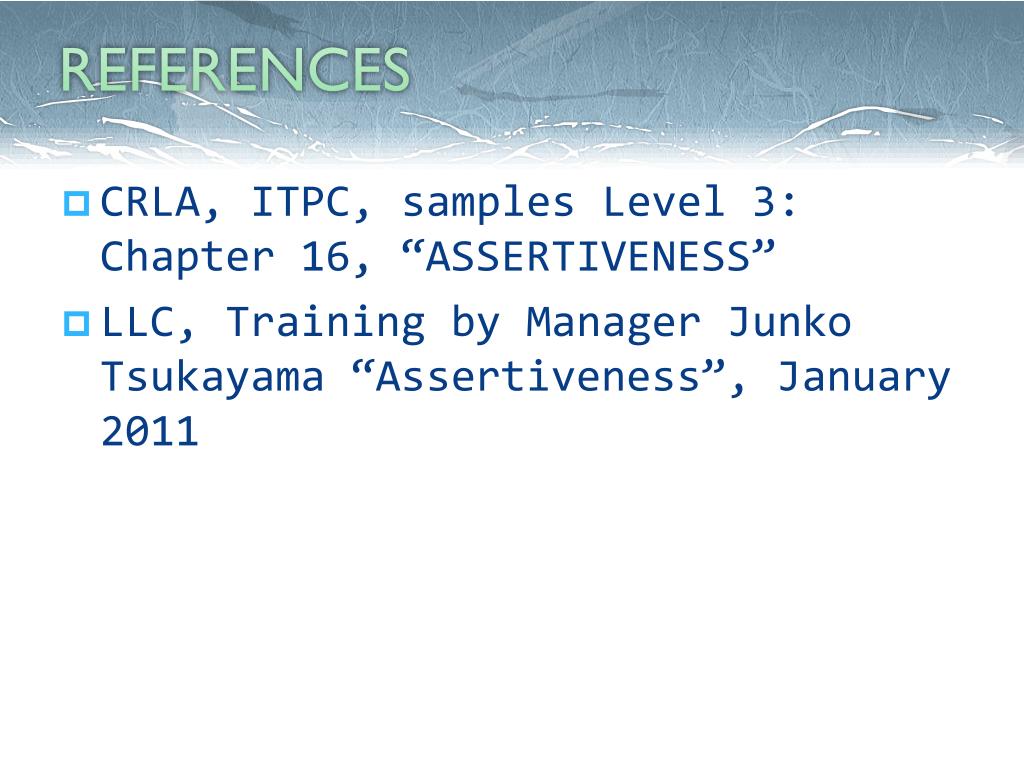 REFERENCES

CRLA, ITPC, samples Level 3: Chapter 16, “ASSERTIVENESS”

LLC, Training by Manager Junko Tsukayama “Assertiveness”, January 2011